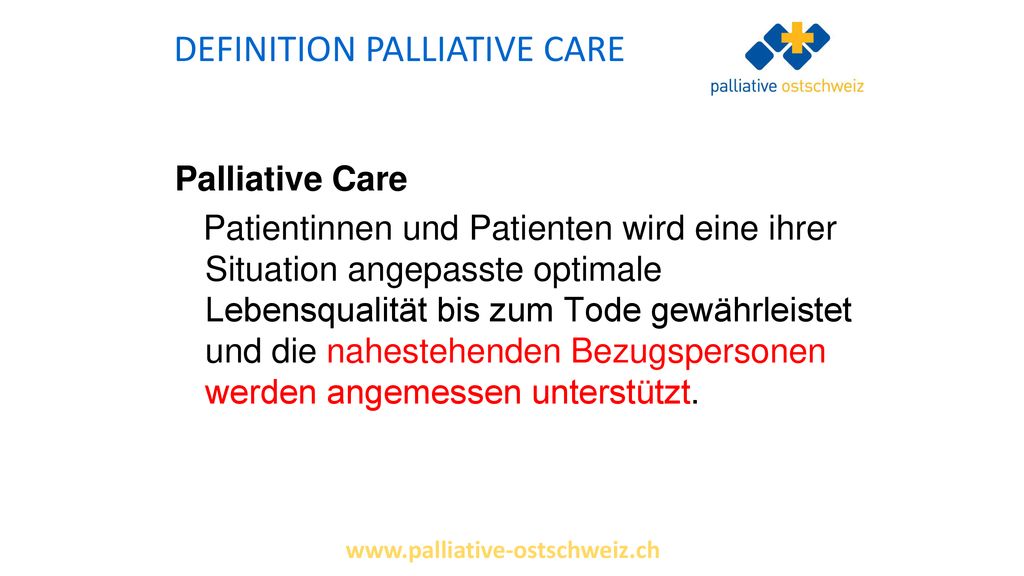 DEFINITION PALLIATIVE CARE

palliative ostschweiz

Palliative Care

Patientinnen und Patienten wird eine ihrer Situation angepasste optimale Lebensqualität bis zum Tode gewährleistet und die nahestehenden Bezugspersonen werden angemessen unterstützt.

www.palliative-ostschweiz.ch